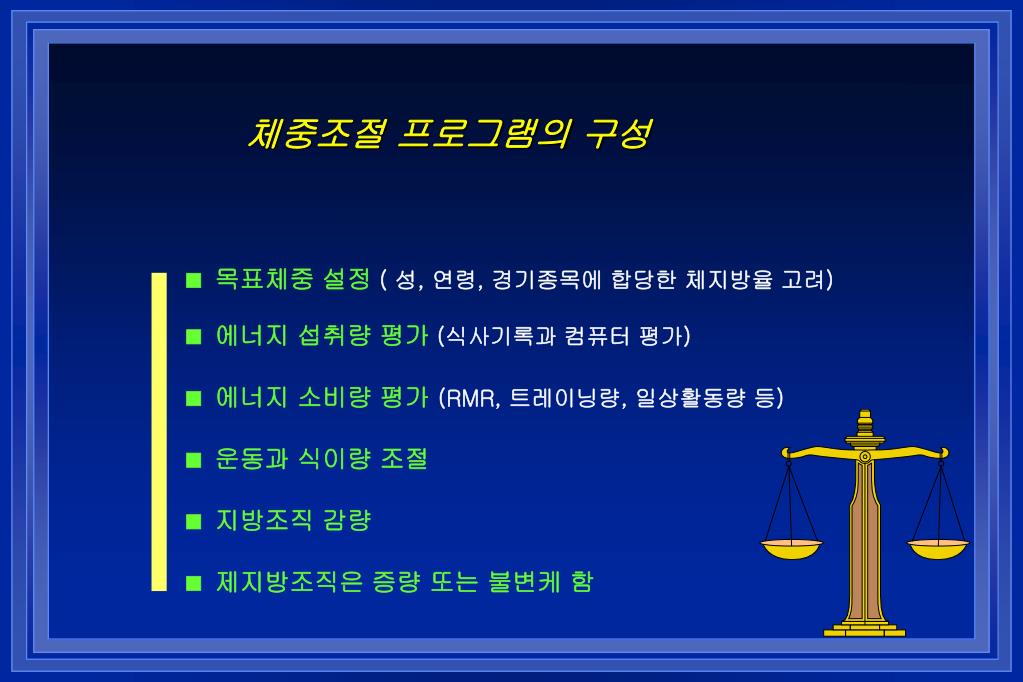 체중조절 프로그램의 구성

■ 목표체중 설정 ( 성, 연령, 경기종목에 합당한 체지방율 고려)

■ 에너지 섭취량 평가 (식사기록과 컴퓨터 평가)

■ 에너지 소비량 평가 (RMR, 트레이닝량, 일상활동량 등)

■ 운동과 식이량 조절

■ 지방조직 감량

■ 제지방조직은 증량 또는 불변케 함